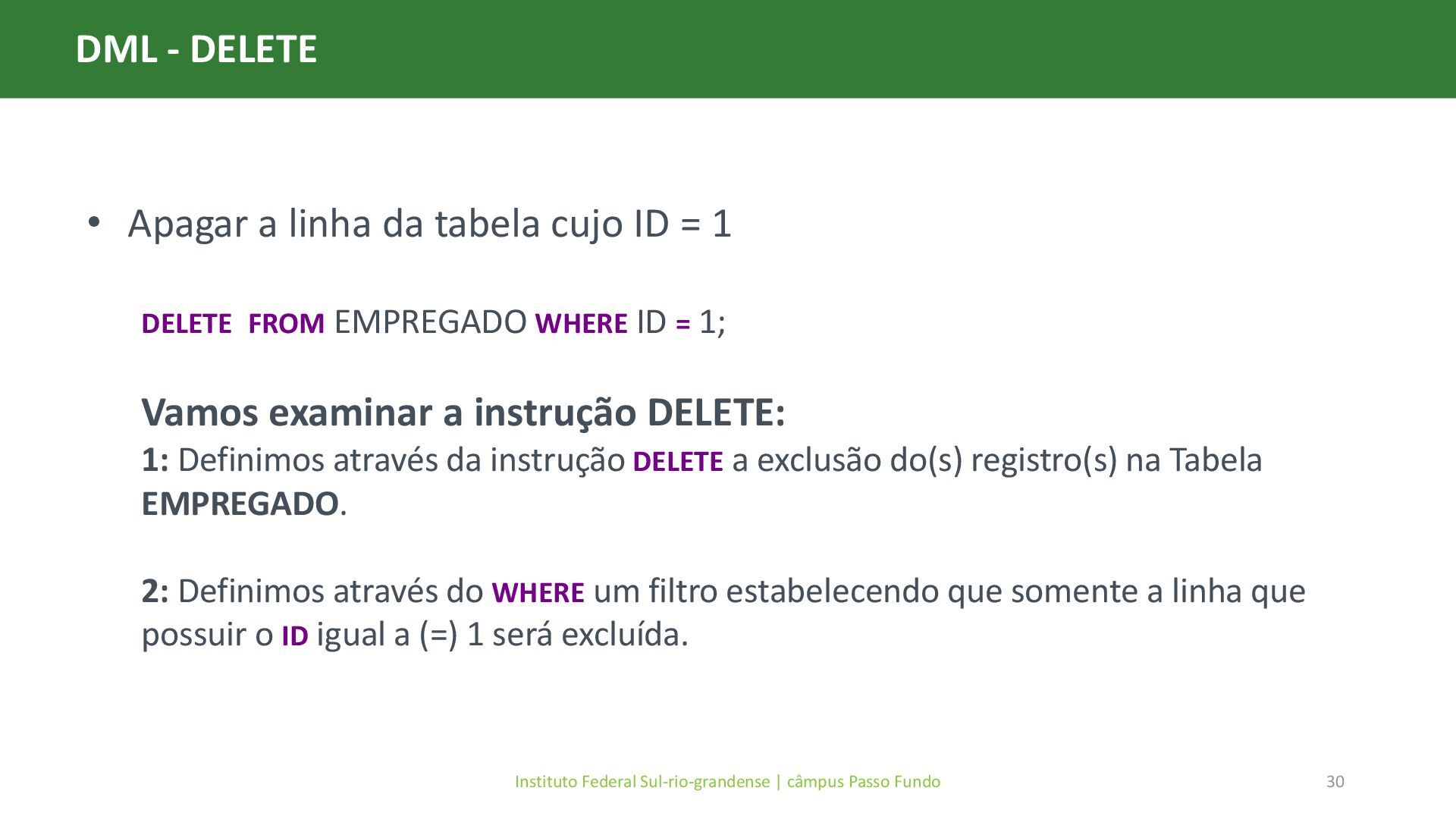 DML - DELETE

• Apagar a linha da tabela cujo ID = 1

DELETE FROM EMPREGADO WHERE ID = 1;

Vamos examinar a instrução DELETE:
1: Definimos através da instrução DELETE a exclusão do(s) registro(s) na Tabela EMPREGADO.

2: Definimos através do WHERE um filtro estabelecendo que somente a linha que possuir o ID igual a (=) 1 será excluída.

Instituto Federal Sul-rio-grandense | câmpus Passo Fundo

30